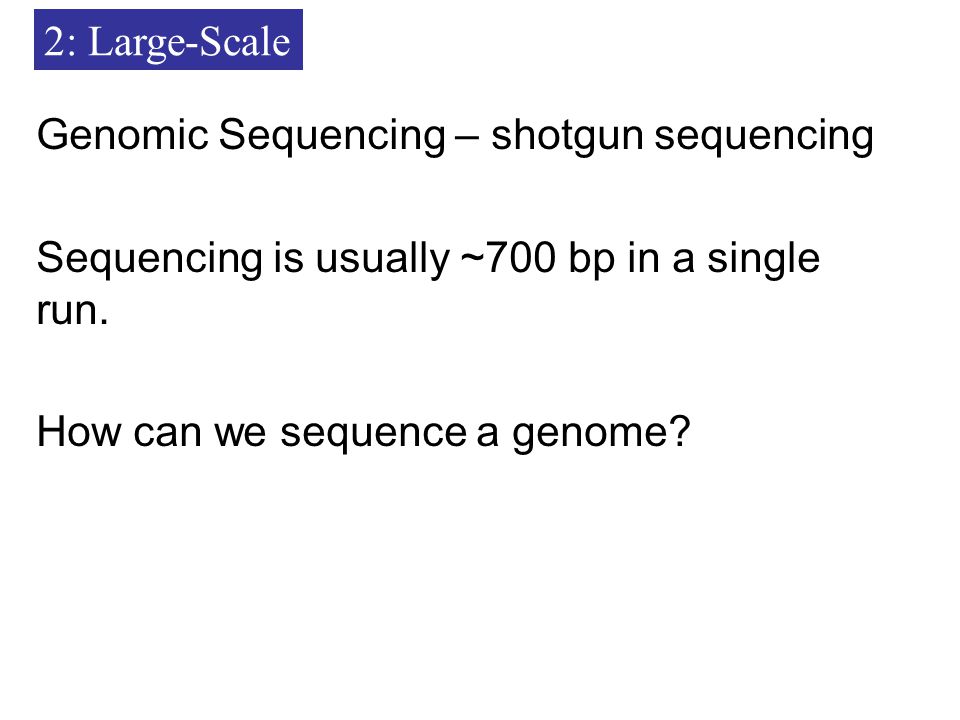 2: Large-Scale

Genomic Sequencing – shotgun sequencing

Sequencing is usually ~700 bp in a single run.

How can we sequence a genome?